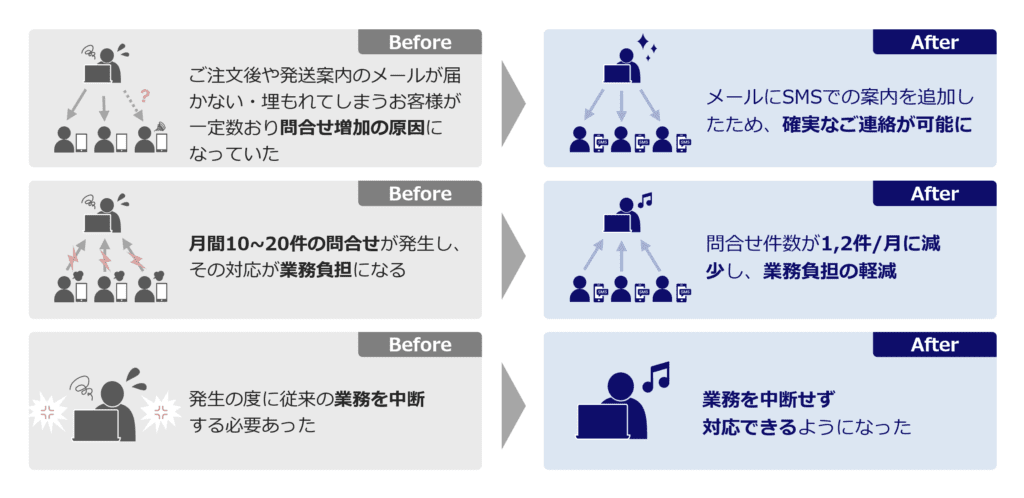 Before

ご注文後や発送案内のメールが届かない・埋もれてしまうお客様が一定数おり問合せ増加の原因になっていた

After

メールにSMSでの案内を追加したため、確実なご連絡が可能に

Before

月間10~20件の問合せが発生し、その対応が業務負担になる

After

問合せ件数が1,2件/月に減少し、業務負担の軽減

Before

発生の度に従来の業務を中断する必要あった

After

業務を中断せず対応できるようになった